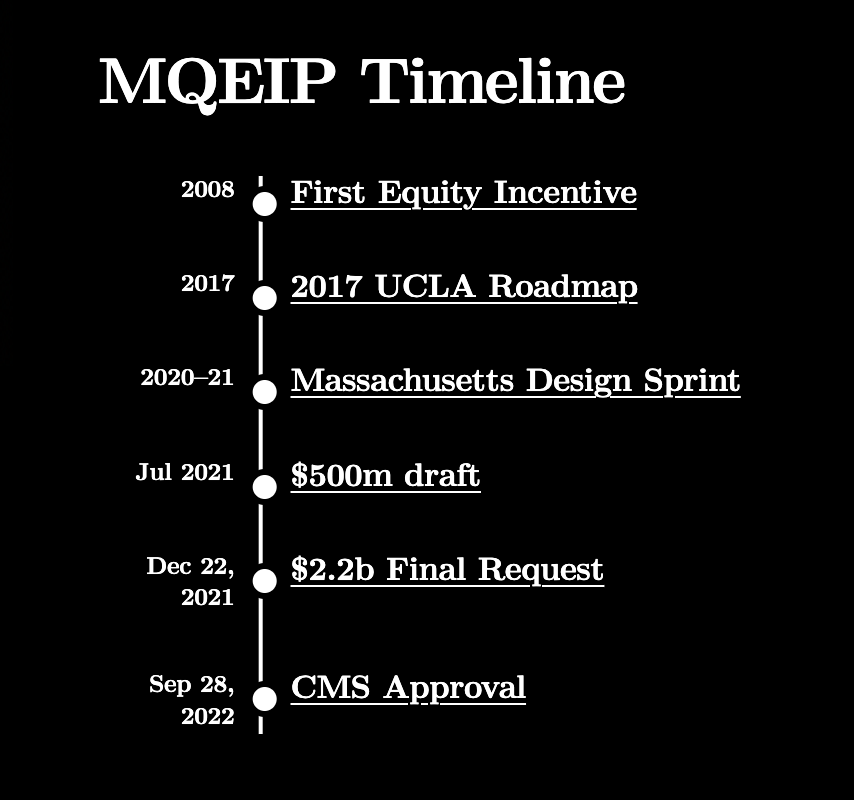 MQEIP Timeline

2008 First Equity Incentive

2017 2017 UCLA Roadmap

2020–21 Massachusetts Design Sprint

Jul 2021 \$500m draft

Dec 22, 2021 \$2.2b Final Request

Sep 28, 2022 CMS Approval